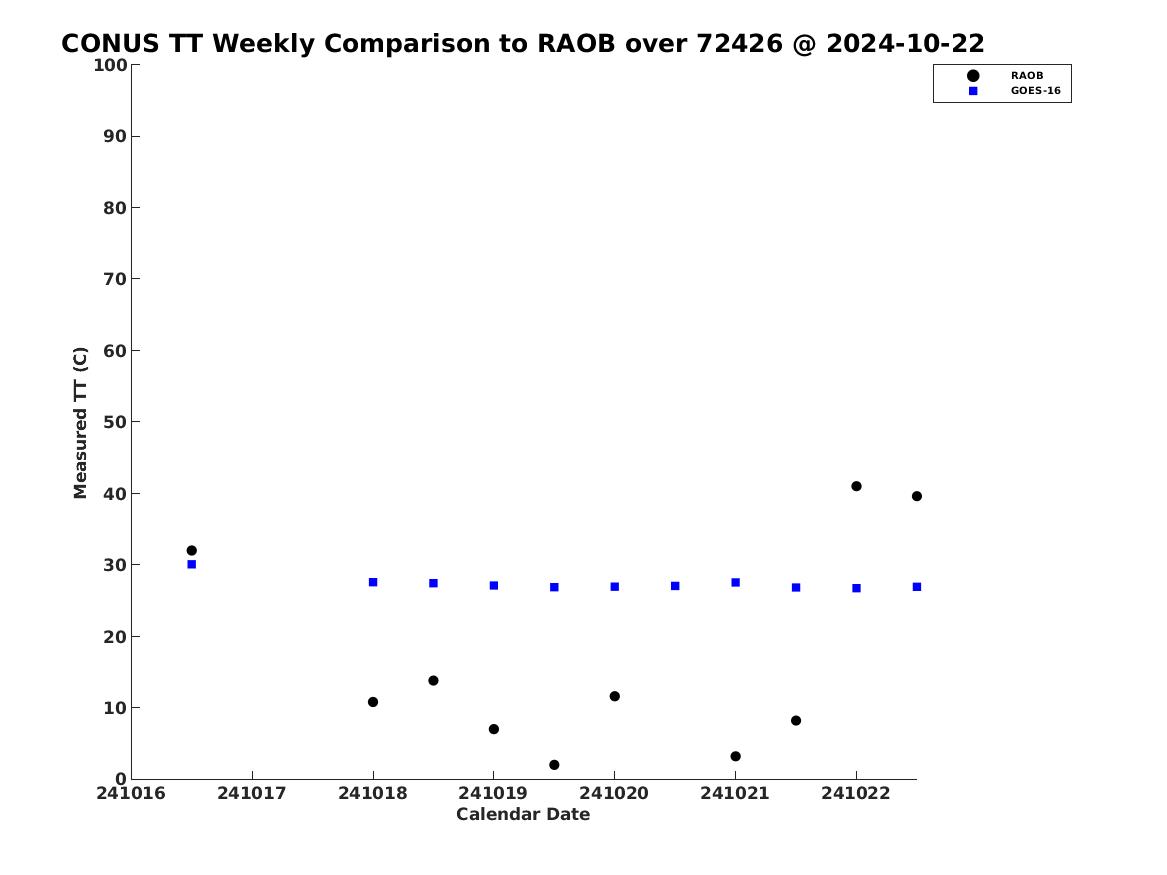 CONUS TT Weekly Comparison to RAOB over 72426 @ 2024-10-22

RAOB
GOES-16

Measured TT (C)

100
90
80
70
60
50
40
30
20
10
0

241016 241017 241018 241019 241020 241021 241022

Calendar Date